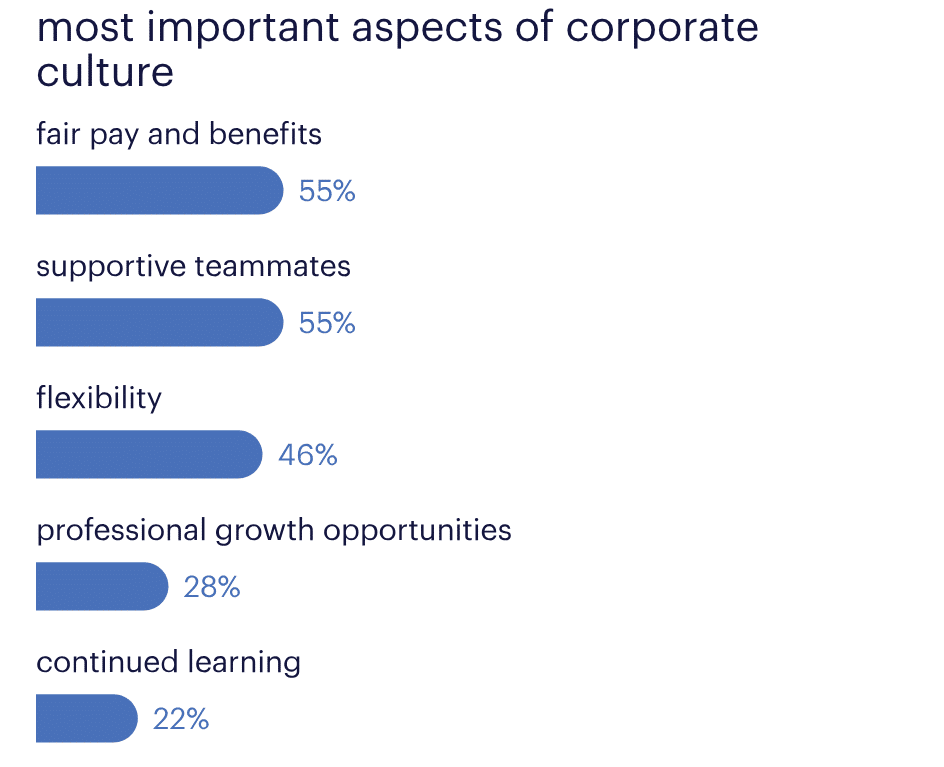 most important aspects of corporate culture

fair pay and benefits

55%

supportive teammates

55%

flexibility

46%

professional growth opportunities

28%

continued learning

22%